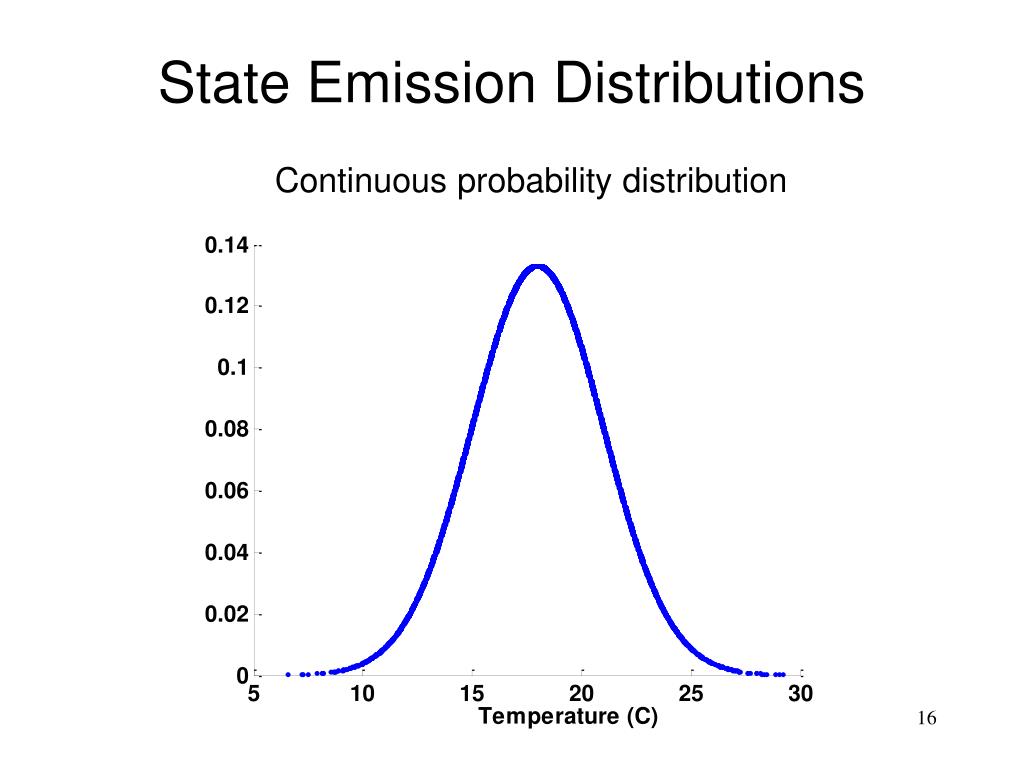 State Emission Distributions

Continuous probability distribution

0.14
0.12
0.1
0.08
0.06
0.04
0.02
0
5
10
15
20
25
30
Temperature (C)

16